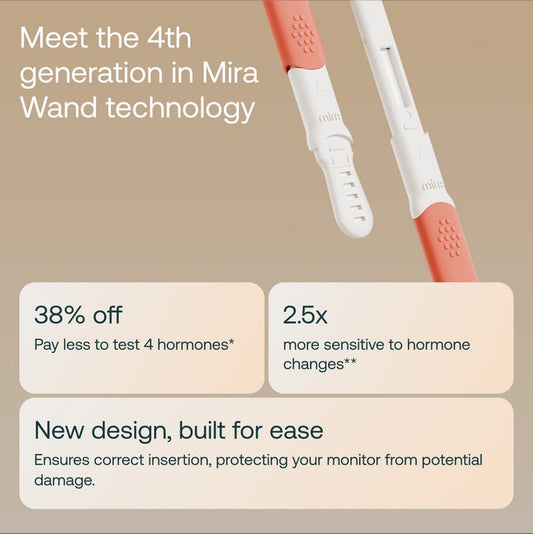 Meet the 4th generation in Mira Wand technology

mira

mira

38% off
Pay less to test 4 hormones*

2.5x
more sensitive to hormone changes**

New design, built for ease
Ensures correct insertion, protecting your monitor from potential damage.